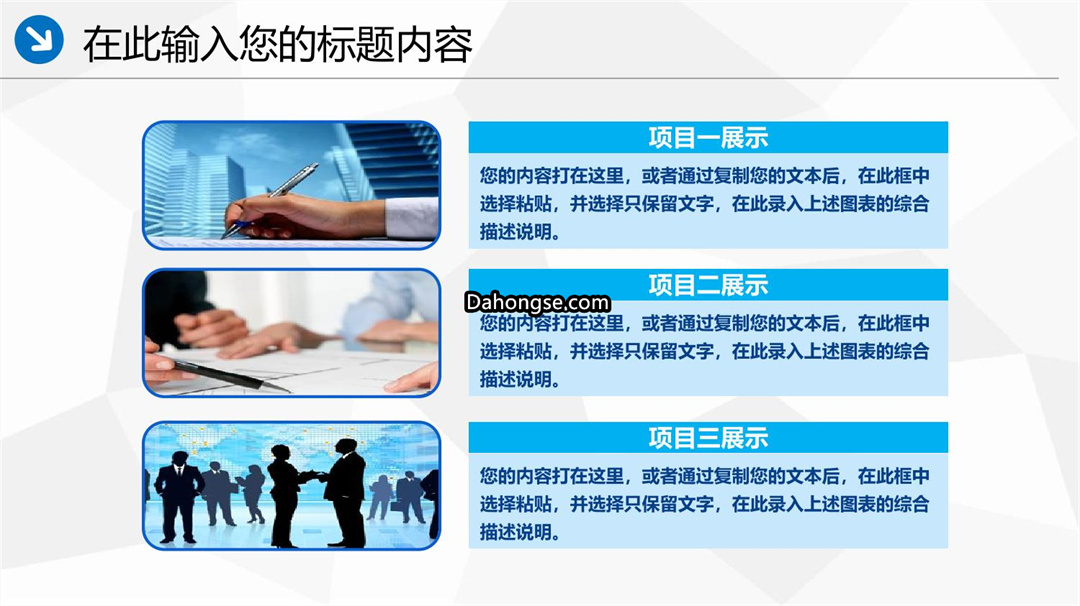 在此输入您的标题内容

项目一展示

您的内容打在这里，或者通过复制您的文本后，在此框中选择粘贴，并选择只保留文字，在此录入上述图表的综合描述说明。

项目二展示

Dahongse.com

您的内容打在这里，或者通过复制您的文本后，在此框中选择粘贴，并选择只保留文字，在此录入上述图表的综合描述说明。

项目三展示

您的内容打在这里，或者通过复制您的文本后，在此框中选择粘贴，并选择只保留文字，在此录入上述图表的综合描述说明。